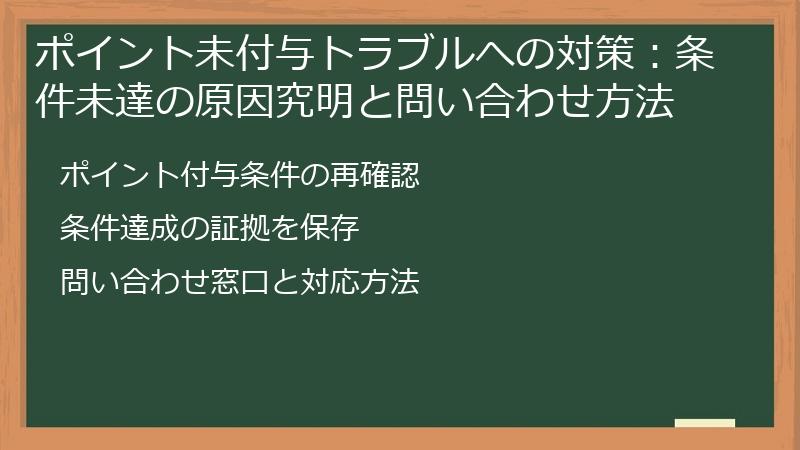 ポイント未付与トラブルへの対策：条件未達の原因究明と問い合わせ方法

ポイント付与条件の再確認

条件達成の証拠を保存

問い合わせ窓口と対応方法